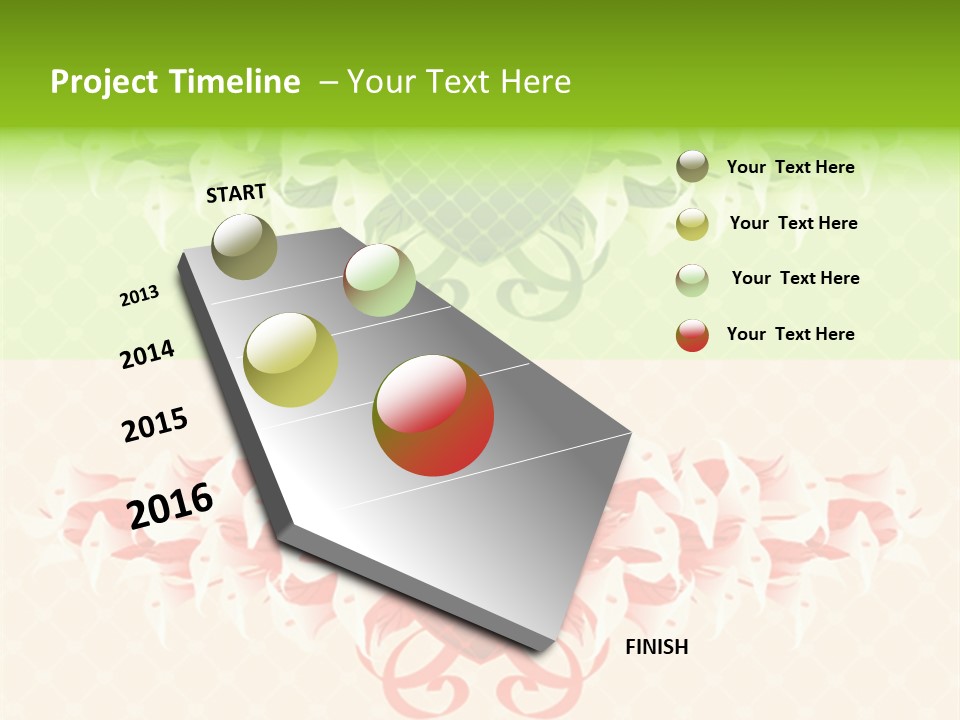 Project Timeline – Your Text Here

START

2013

2014

2015

2016

FINISH

Your Text Here

Your Text Here

Your Text Here

Your Text Here